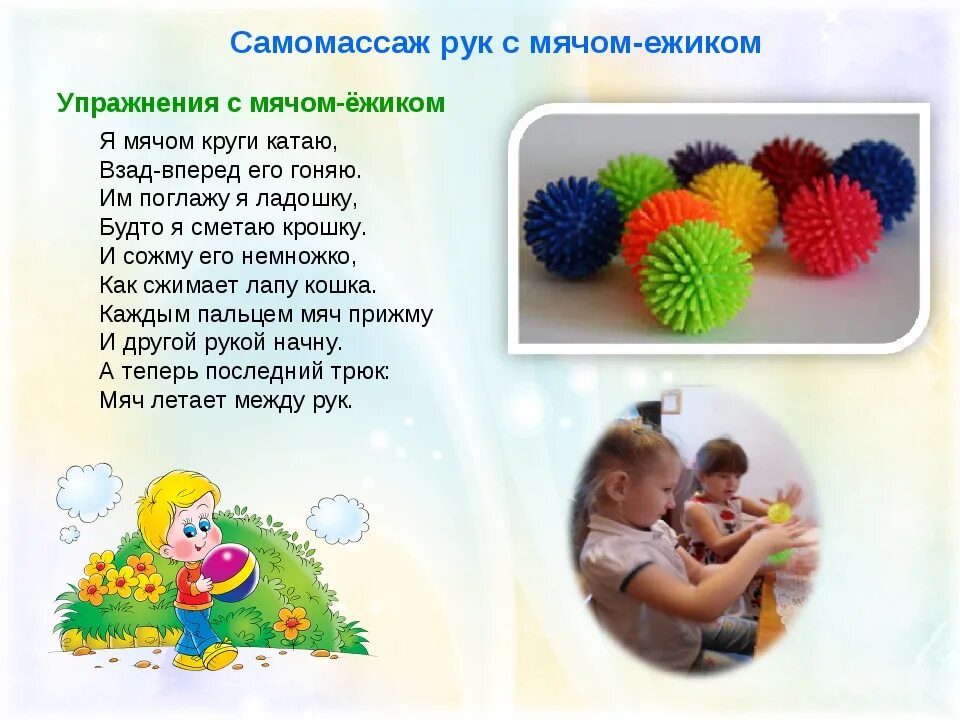 Самомассаж рук с мячом-ежиком

Упражнения с мячом-ёжиком

Я мячом круги катаю,
Взад-вперед его гоняю.
Им поглажу я ладошку,
Будто я сметаю крошку.
И сожму его немножко,
Как сжимает лапу кошка.
Каждым пальцем мяч прижму
И другой рукой начну.
А теперь последний трюк:
Мяч летает между рук.